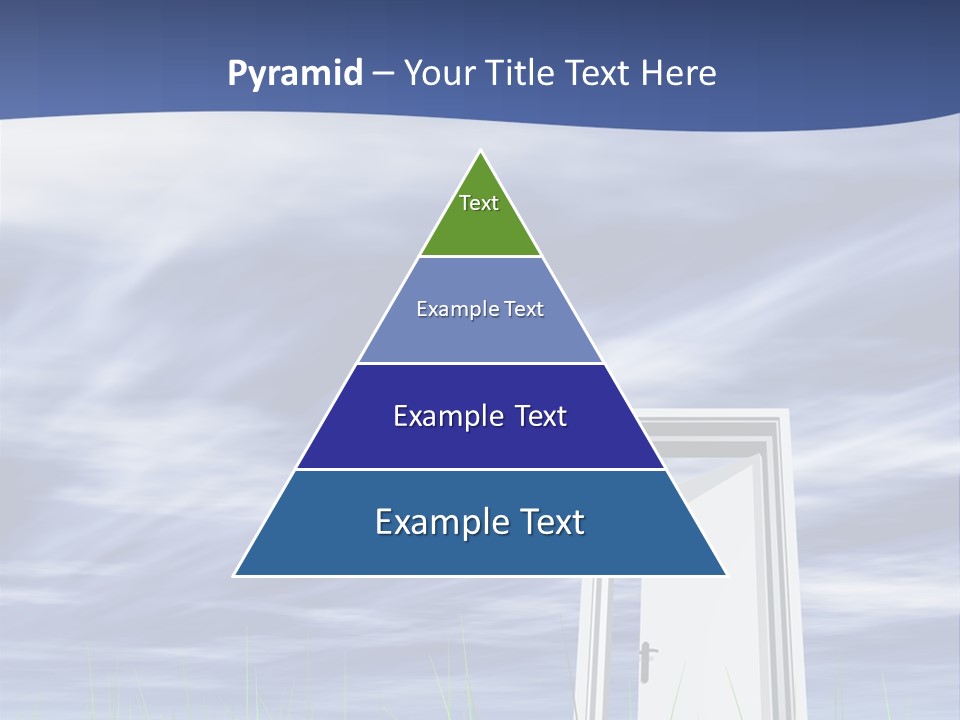 Pyramid – Your Title Text Here

Text

Example Text

Example Text

Example Text